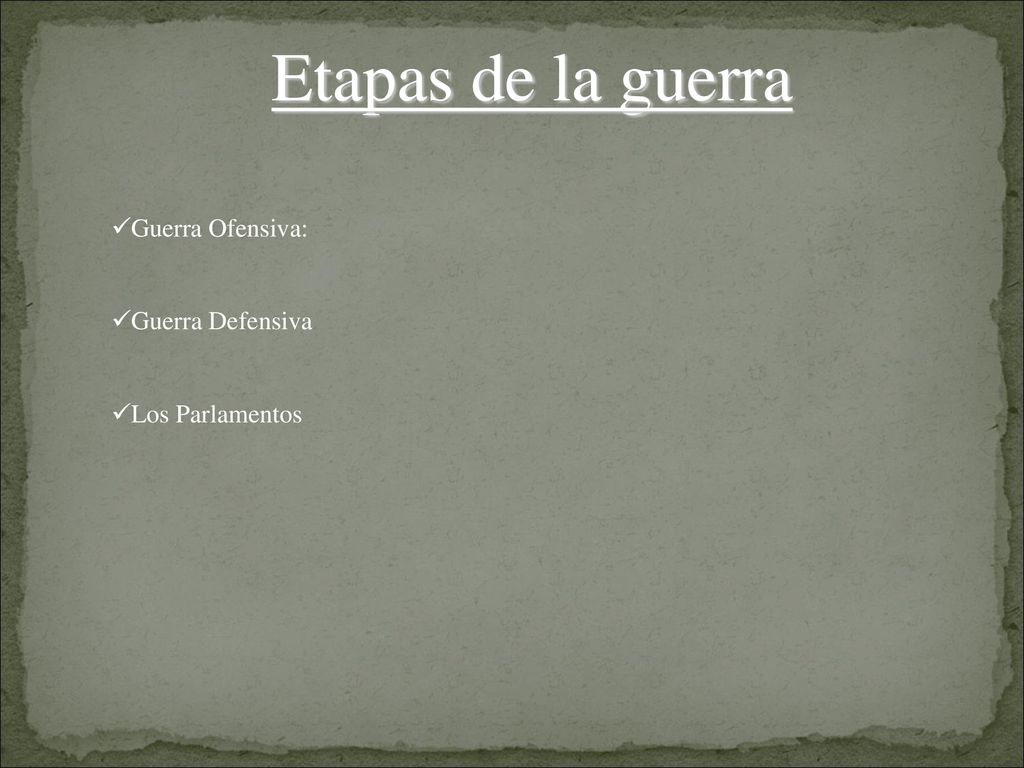 Etapas de la guerra

✓Guerra Ofensiva:

✓Guerra Defensiva

✓Los Parlamentos